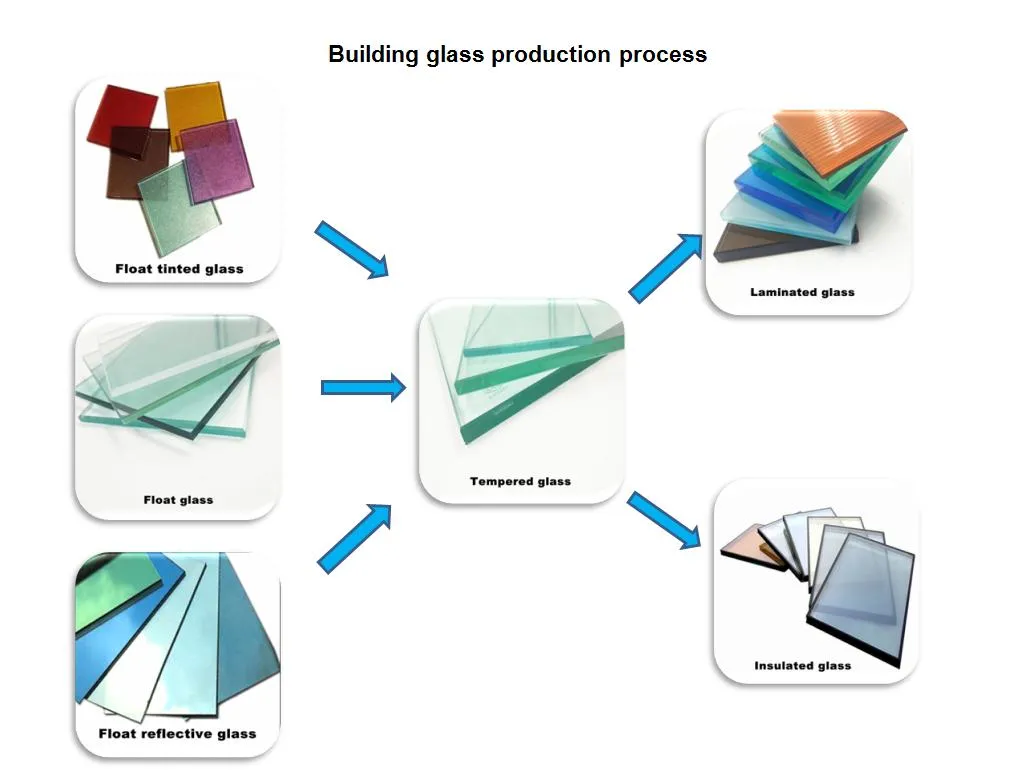 Building glass production process

Float tinted glass

Float glass

Float reflective glass

Tempered glass

Laminated glass

Insulated glass